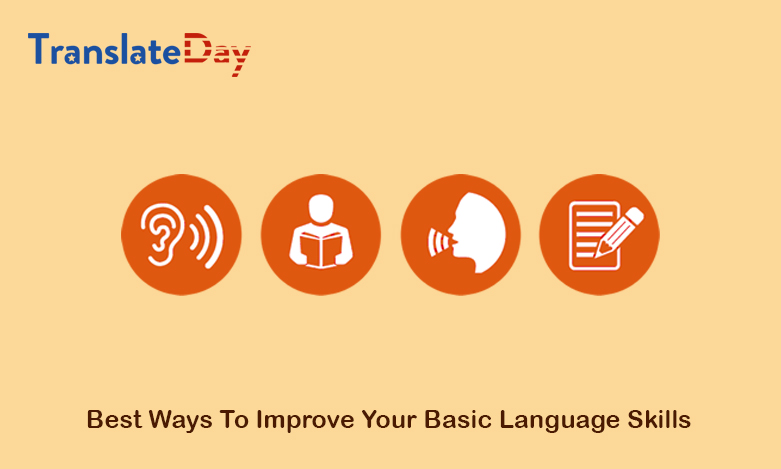 TranslateDay

Best Ways To Improve Your Basic Language Skills